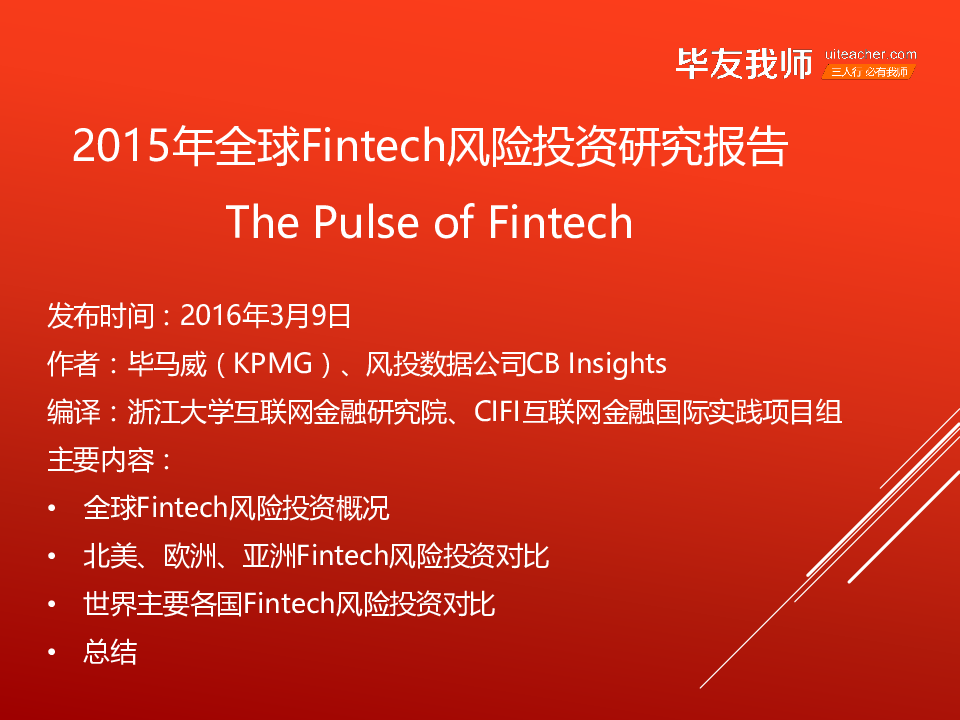 毕友我师 uiteacher.com 三人行 必有我师

2015年全球Fintech风险投资研究报告

The Pulse of Fintech

发布时间：2016年3月9日

作者：毕马威（KPMG）、风投数据公司CB Insights

编译：浙江大学互联网金融研究院、CIFI互联网金融国际实践项目组

主要内容：

• 全球Fintech风险投资概况

• 北美、欧洲、亚洲Fintech风险投资对比

• 世界主要各国Fintech风险投资对比

• 总结